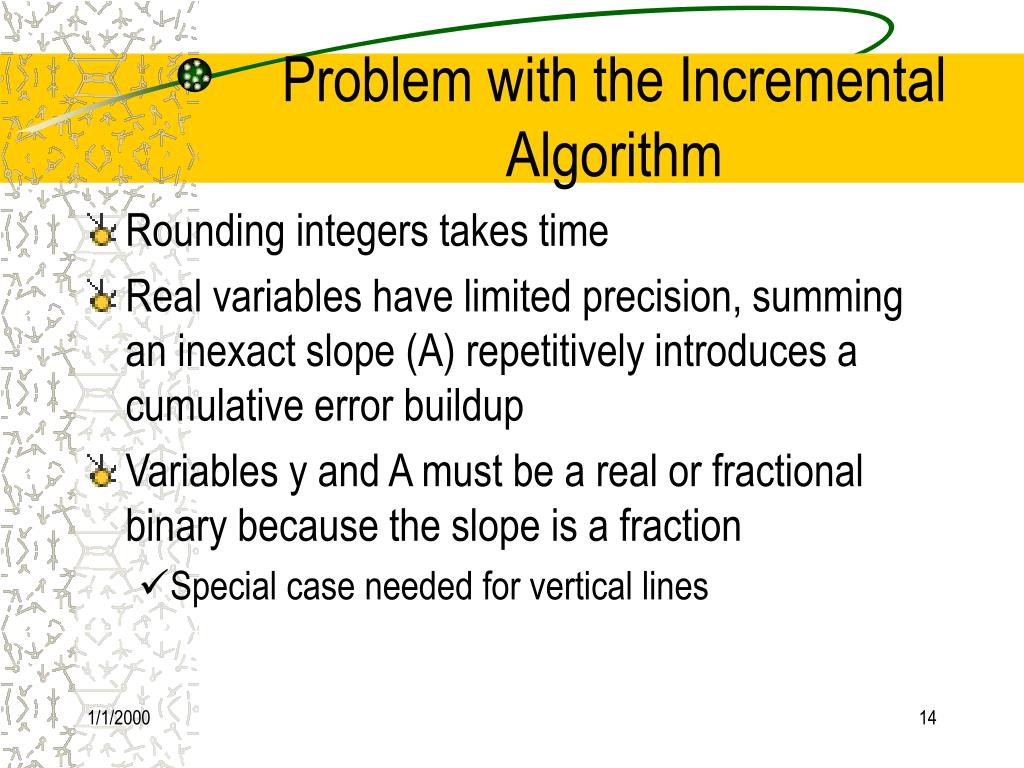 Problem with the Incremental Algorithm

Rounding integers takes time

Real variables have limited precision, summing an inexact slope (A) repetitively introduces a cumulative error buildup

Variables y and A must be a real or fractional binary because the slope is a fraction

✓Special case needed for vertical lines

1/1/2000

14